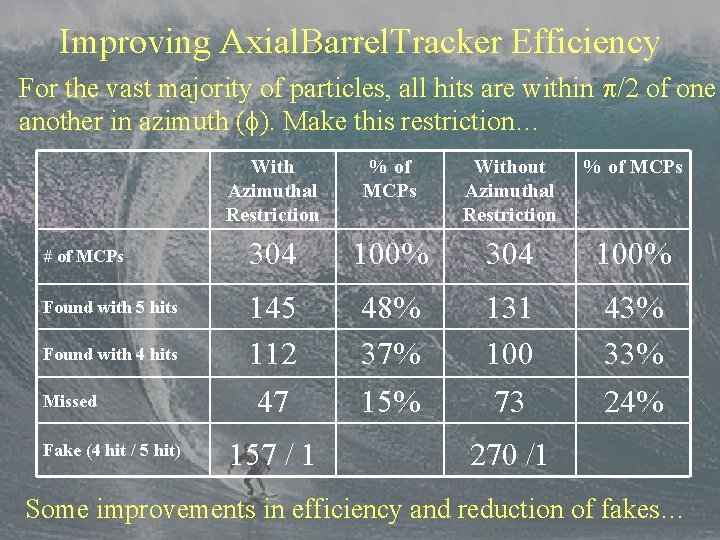 Improving AxialBarrelTracker Efficiency

For the vast majority of particles, all hits are within $\pi/2$ of one another in azimuth ($\phi$). Make this restriction...

| | With Azimuthal Restriction | % of MCPs | Without Azimuthal Restriction | % of MCPs |
|---|---|---|---|---|
| # of MCPs | 304 | 100% | 304 | 100% |
| Found with 5 hits | 145 | 48% | 131 | 43% |
| Found with 4 hits | 112 | 37% | 100 | 33% |
| Missed | 47 | 15% | 73 | 24% |
| Fake (4 hit / 5 hit) | 157 / 1 | | 270 /1 | |

Some improvements in efficiency and reduction of fakes...